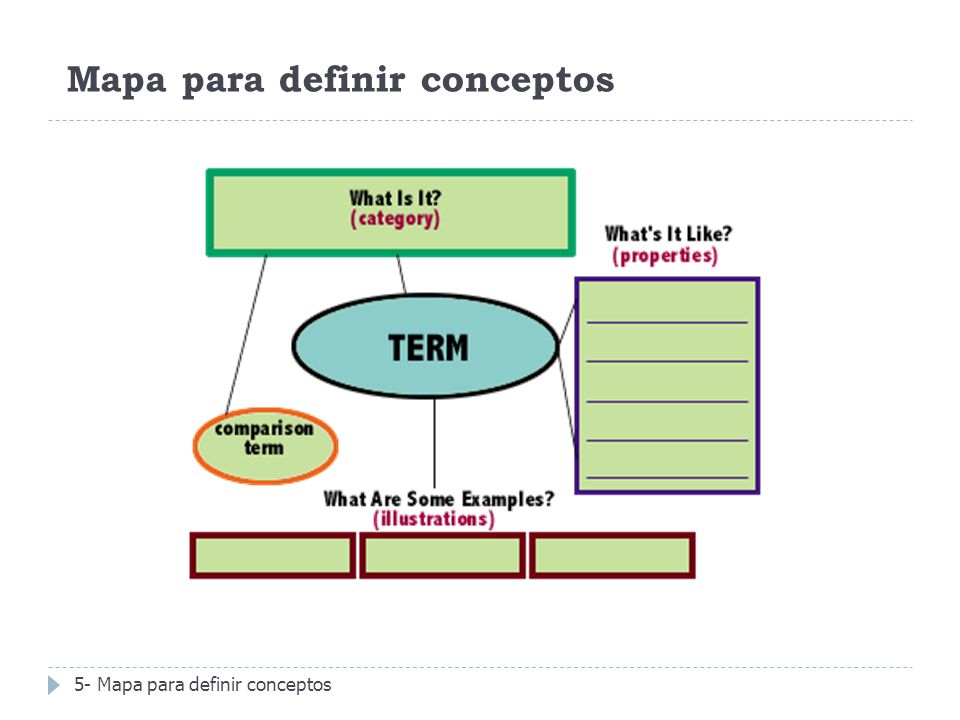 Mapa para definir conceptos

What Is It?
(category)

What's It Like?
(properties)

TERM

comparison term

What Are Some Examples?
(illustrations)

5- Mapa para definir conceptos